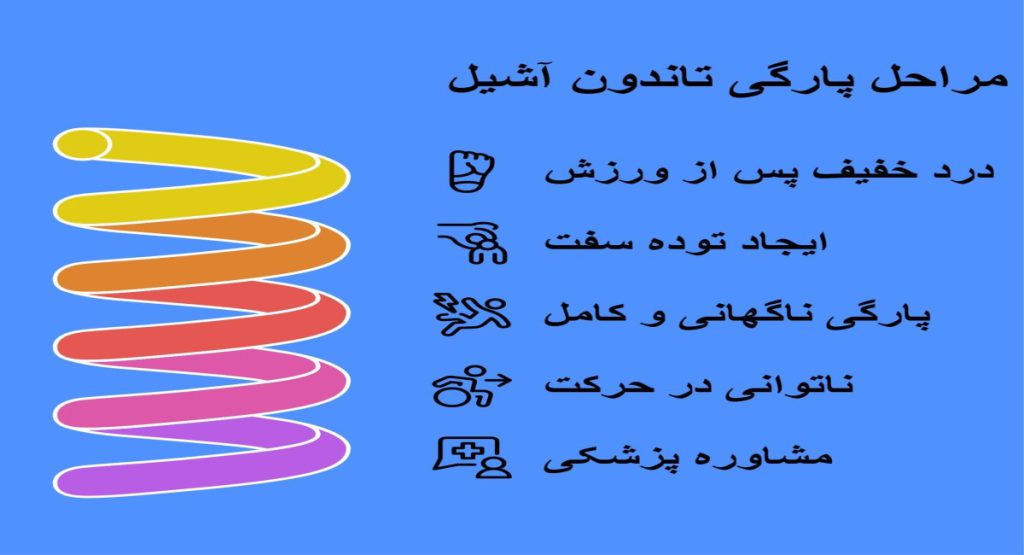 مراحل پارگی تاندون آشیل

درد خفیف پس از ورزش

ایجاد توده سفت

پارگی ناگهانی و کامل

ناتوانی در حرکت

مشاوره پزشکی